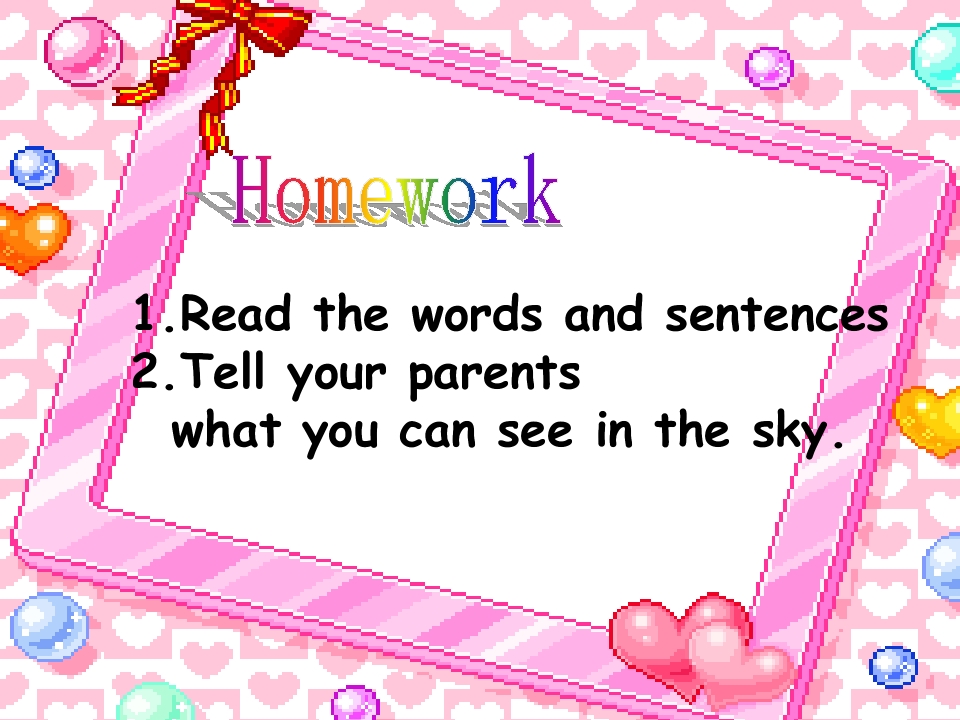 Homework

1.Read the words and sentences
2.Tell your parents what you can see in the sky.